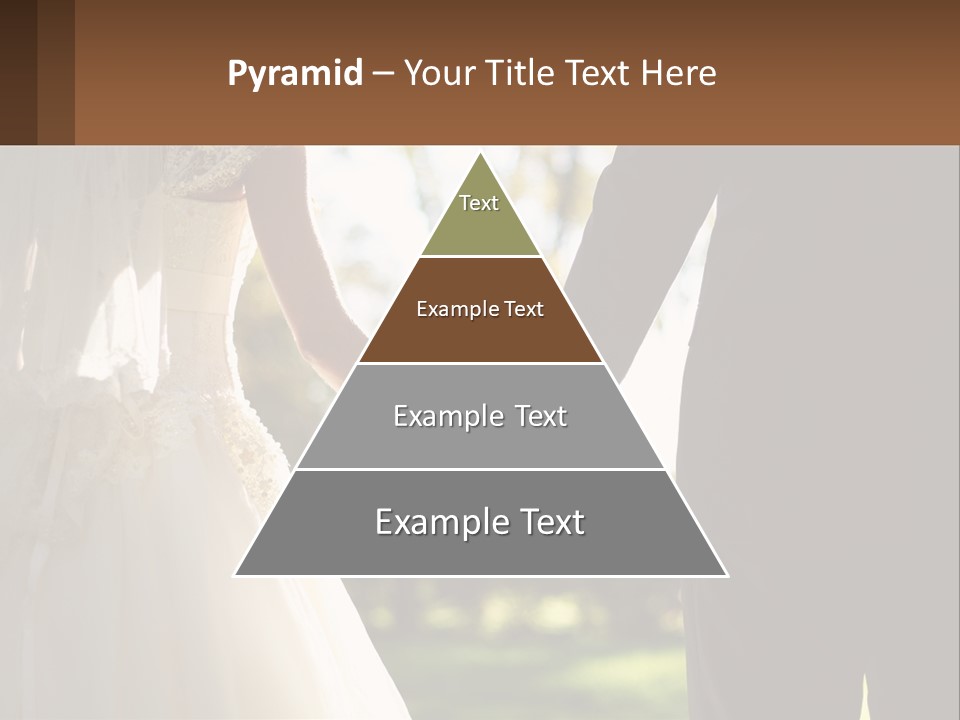 Pyramid – Your Title Text Here

Text

Example Text

Example Text

Example Text